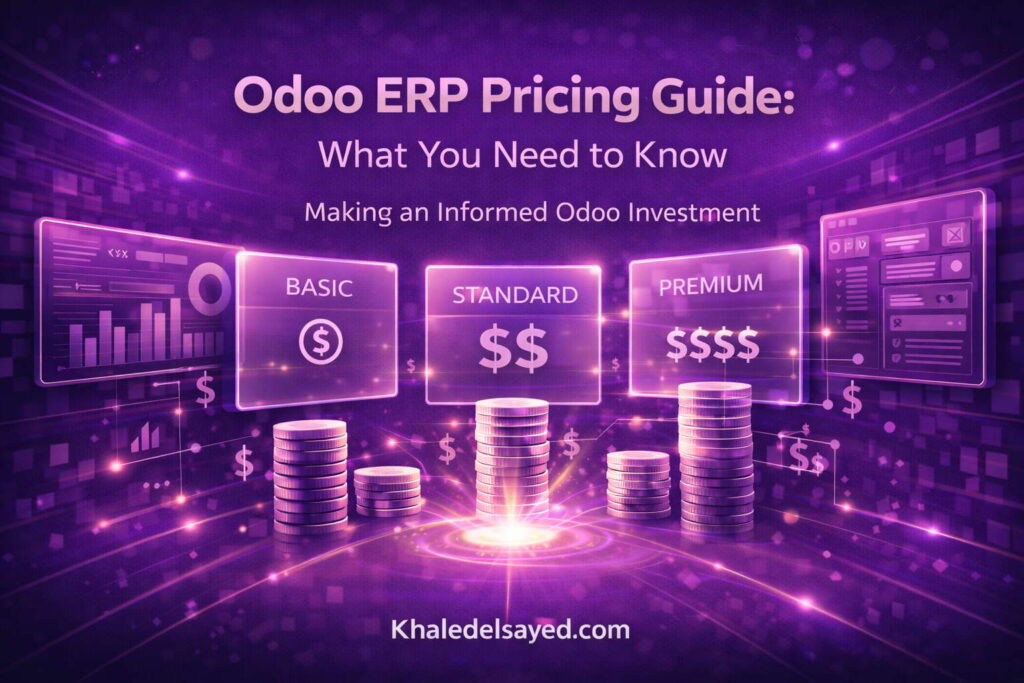 Odoo ERP Pricing Guide:
What You Need to Know

Making an Informed Odoo Investment

BASIC
$

STANDARD
$$

PREMIUM
$$$$

Khaledelsayed.com